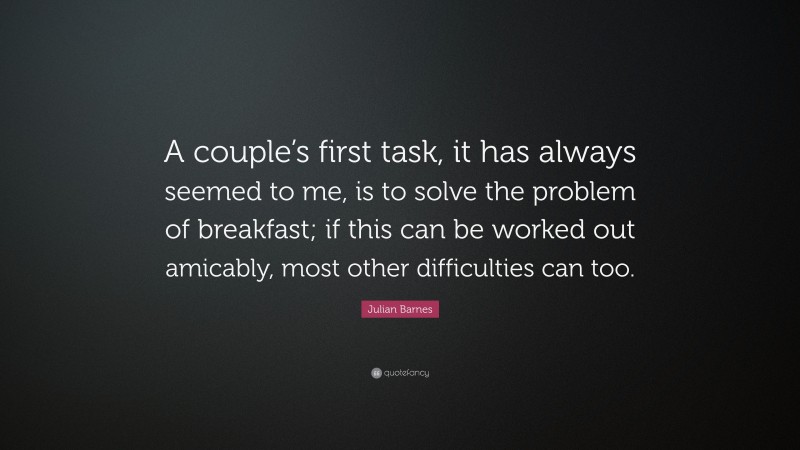 A couple's first task, it has always seemed to me, is to solve the problem of breakfast; if this can be worked out amicably, most other difficulties can too.

Julian Barnes

quotefancy